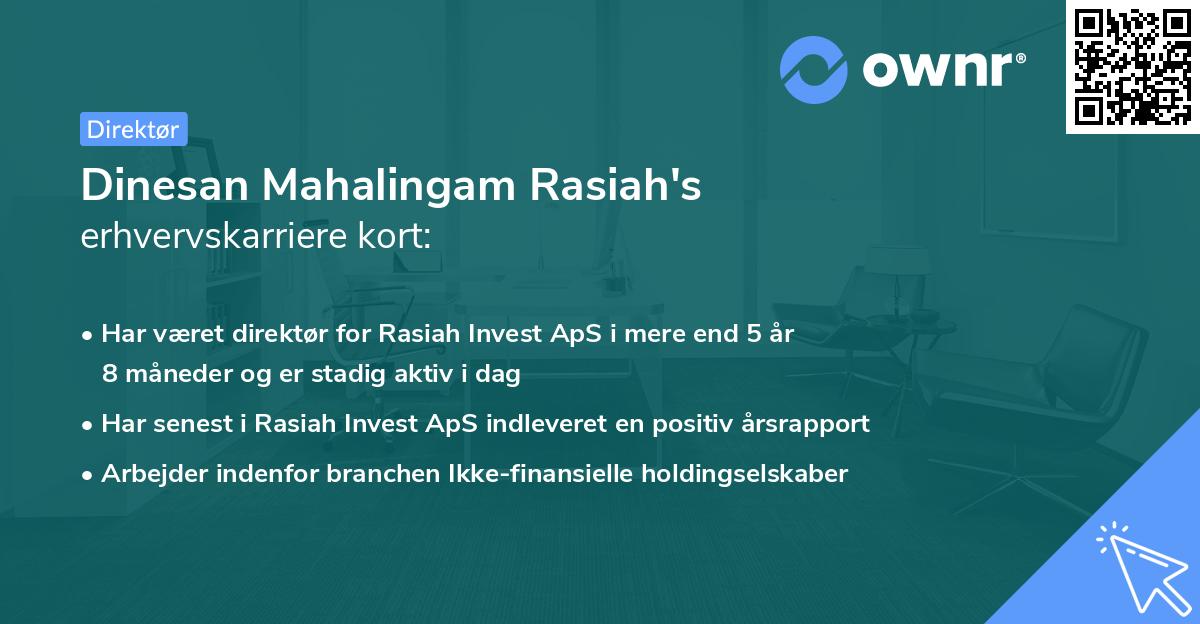 ownr®

Direktør

Dinesan Mahalingam Rasiah's erhvervskarriere kort:

• Har været direktør for Rasiah Invest ApS i mere end 5 år 8 måneder og er stadig aktiv i dag

• Har senest i Rasiah Invest ApS indleveret en positiv årsrapport

• Arbejder indenfor branchen Ikke-finansielle holdingselskaber